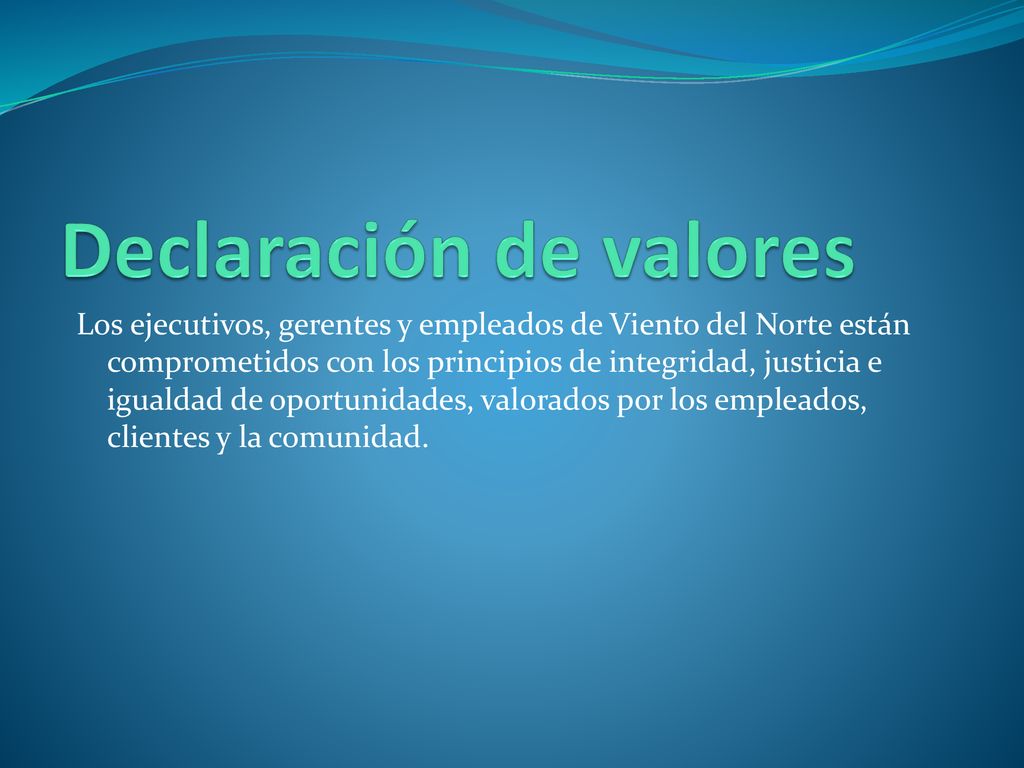 Declaración de valores

Los ejecutivos, gerentes y empleados de Viento del Norte están comprometidos con los principios de integridad, justicia e igualdad de oportunidades, valorados por los empleados, clientes y la comunidad.